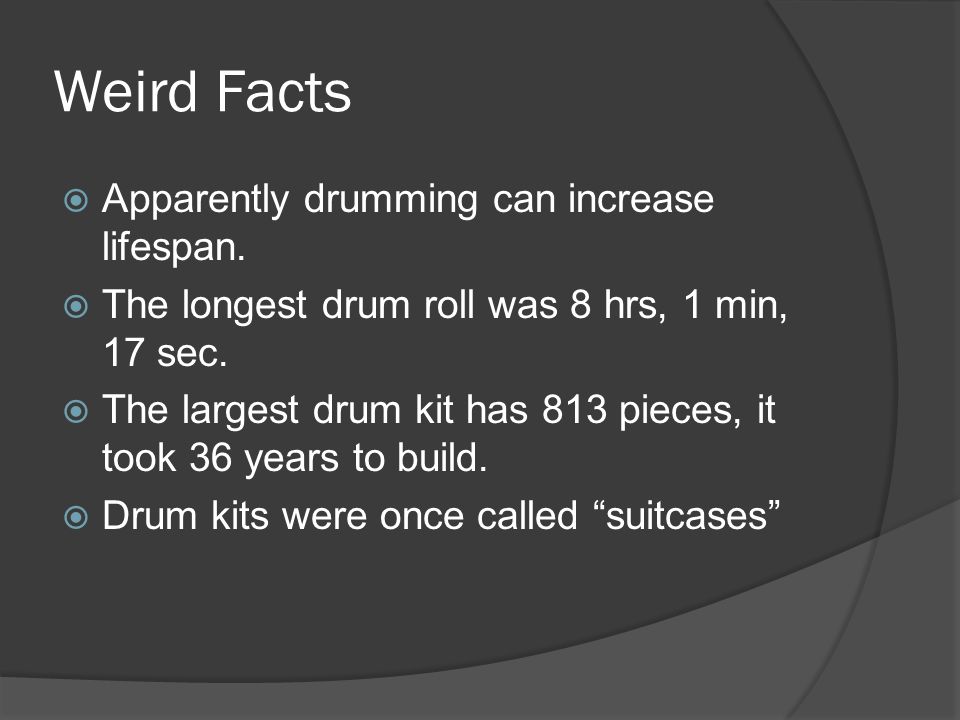 Weird Facts

Apparently drumming can increase lifespan.

The longest drum roll was 8 hrs, 1 min, 17 sec.

The largest drum kit has 813 pieces, it took 36 years to build.

Drum kits were once called “suitcases”